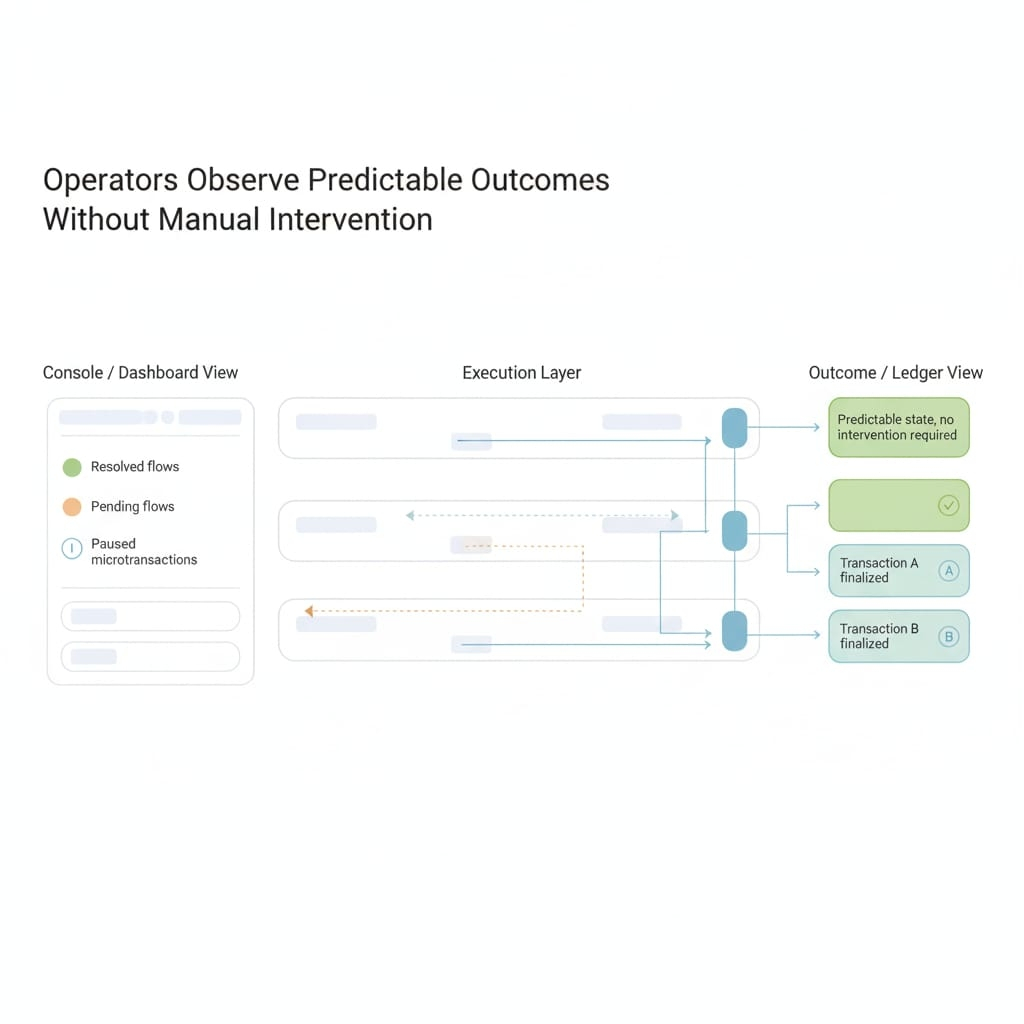 Operators Observe Predictable Outcomes Without Manual Intervention

Console / Dashboard View

Resolved flows

Pending flows

Paused microtransactions

Execution Layer

Outcome / Ledger View

Predictable state, no intervention required

Transaction A finalized

A

Transaction B finalized

B